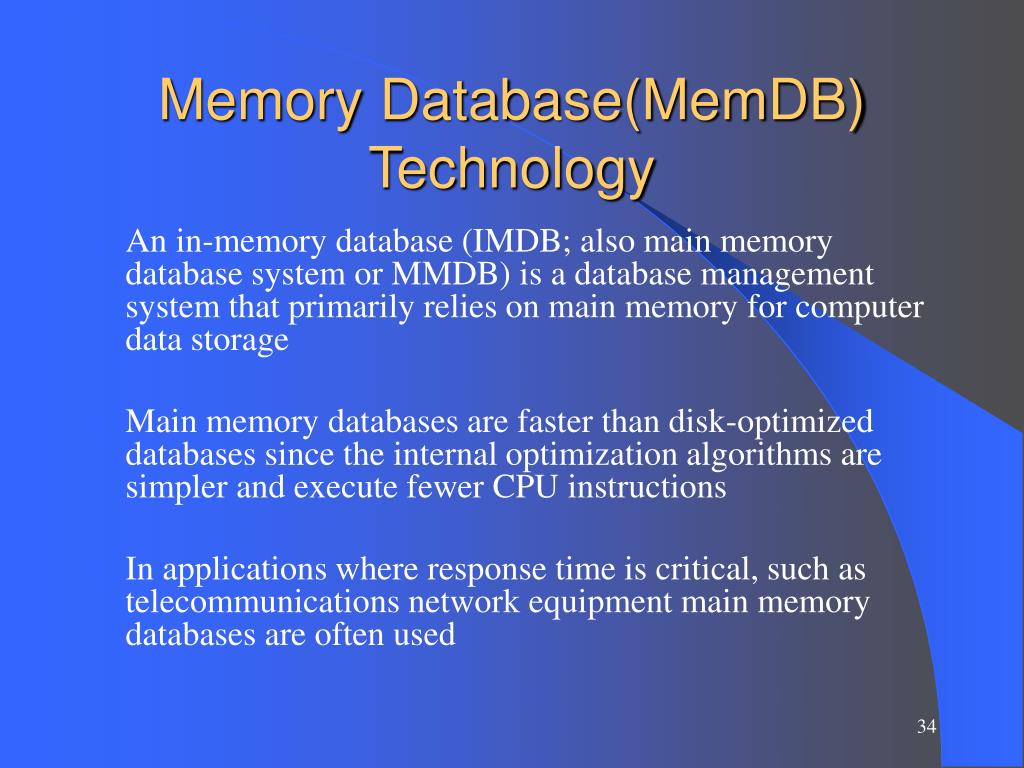 Memory Database(MemDB) Technology

An in-memory database (IMDB; also main memory database system or MMDB) is a database management system that primarily relies on main memory for computer data storage

Main memory databases are faster than disk-optimized databases since the internal optimization algorithms are simpler and execute fewer CPU instructions

In applications where response time is critical, such as telecommunications network equipment main memory databases are often used

34